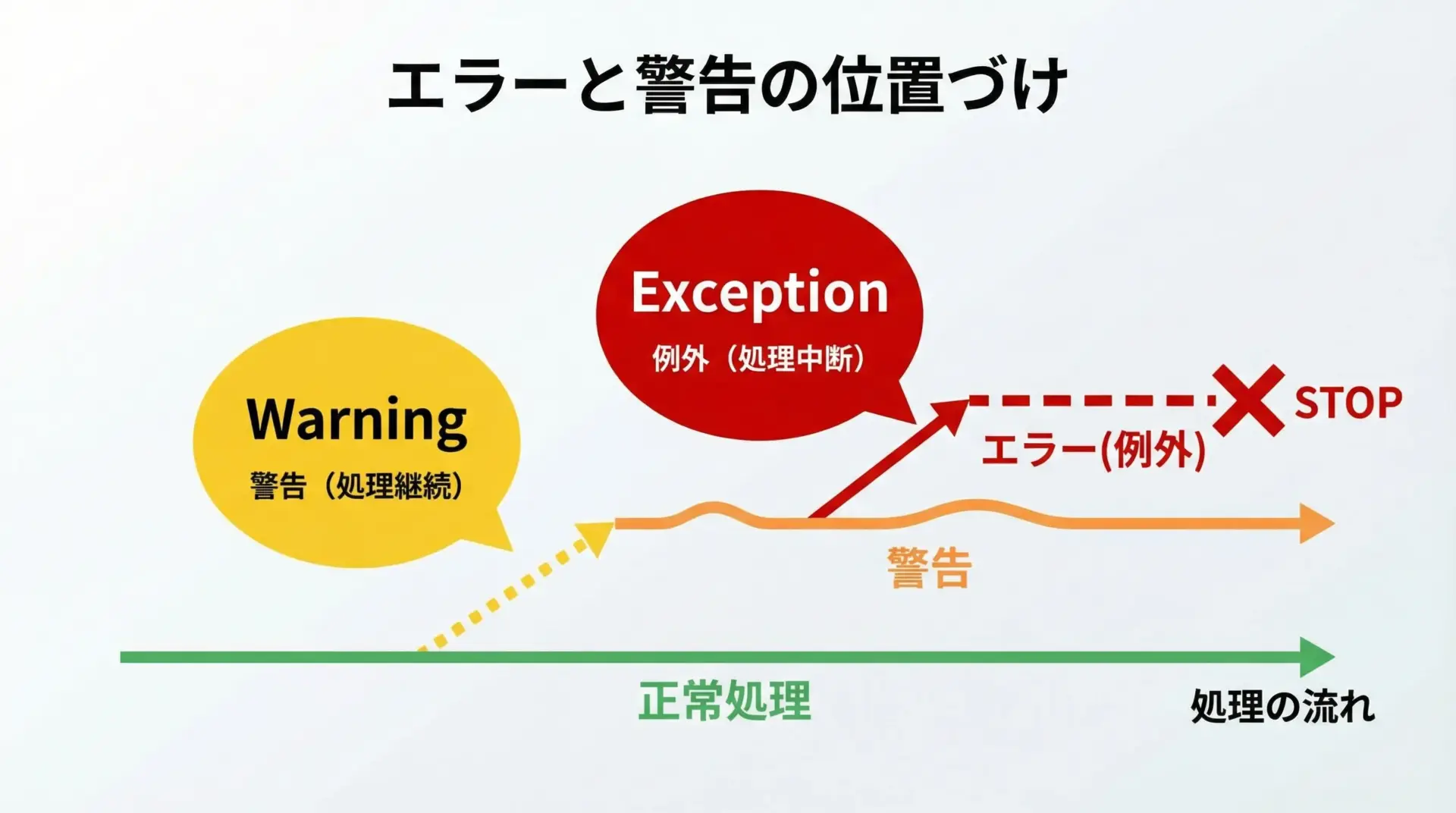 エラーと警告の位置づけ

Exception
例外（処理中断）

Warning
警告（処理継続）

STOP

エラー(例外)

警告

正常処理

処理の流れ